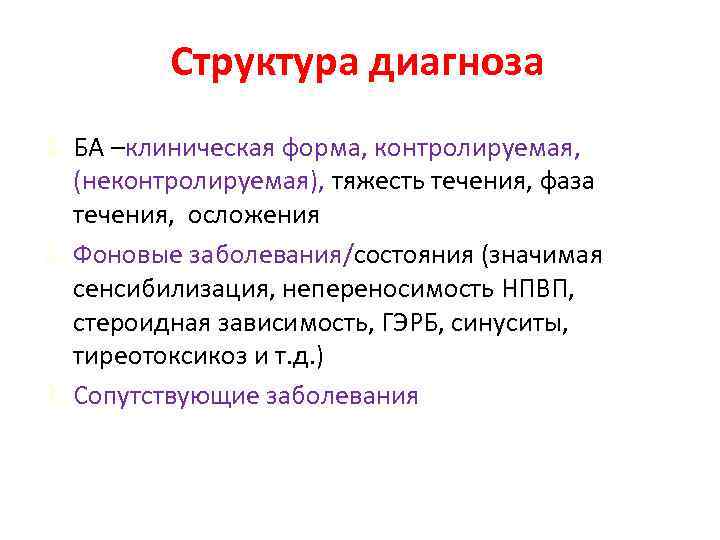 Структура диагноза

БА –клиническая форма, контролируемая, (неконтролируемая), тяжесть течения, фаза течения, осложения

Фоновые заболевания/состояния (значимая сенсибилизация, непереносимость НПВП, стероидная зависимость, ГЭРБ, синуситы, тиреотоксикоз и т.д.)

Сопутствующие заболевания